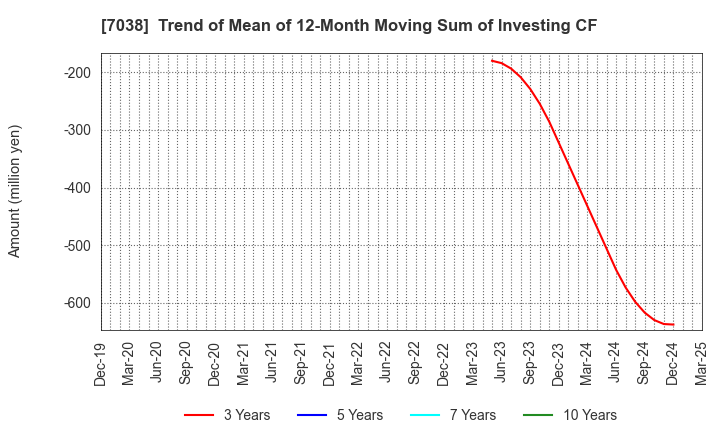 [7038] Trend of Mean of 12-Month Moving Sum of Investing CF

Amount (million yen)

-200
-300
-400
-500
-600

Dec-19
Mar-20
Jun-20
Sep-20
Dec-20
Mar-21
Jun-21
Sep-21
Dec-21
Mar-22
Jun-22
Sep-22
Dec-22
Mar-23
Jun-23
Sep-23
Dec-23
Mar-24
Jun-24
Sep-24
Dec-24
Mar-25

3 Years
5 Years
7 Years
10 Years